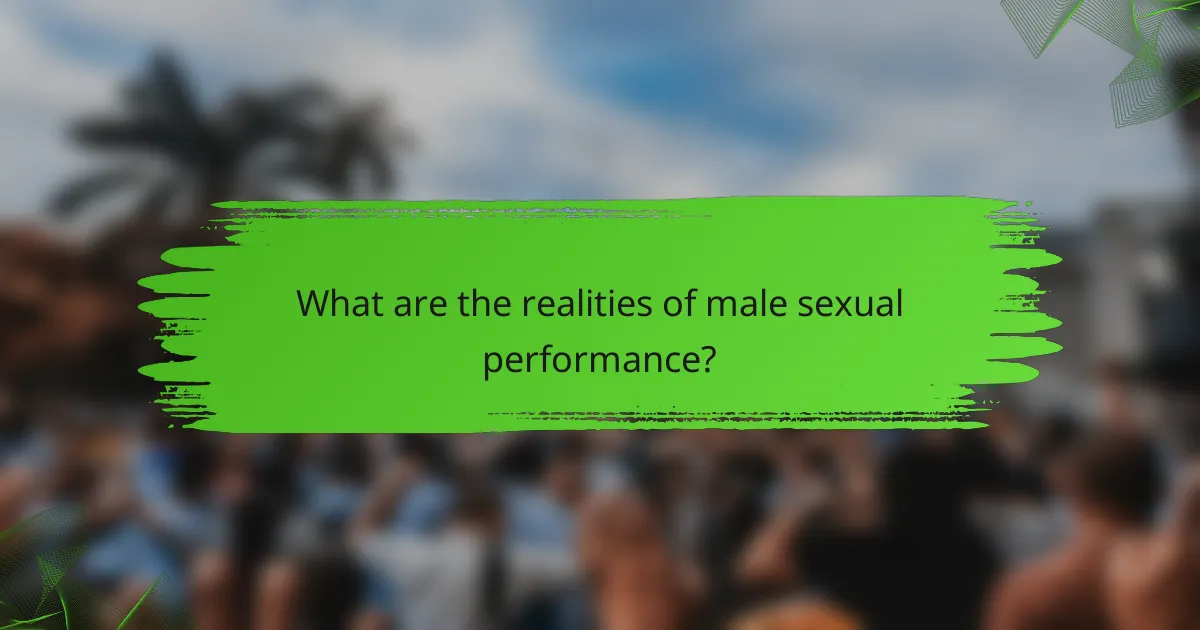 What are the realities of male sexual performance?